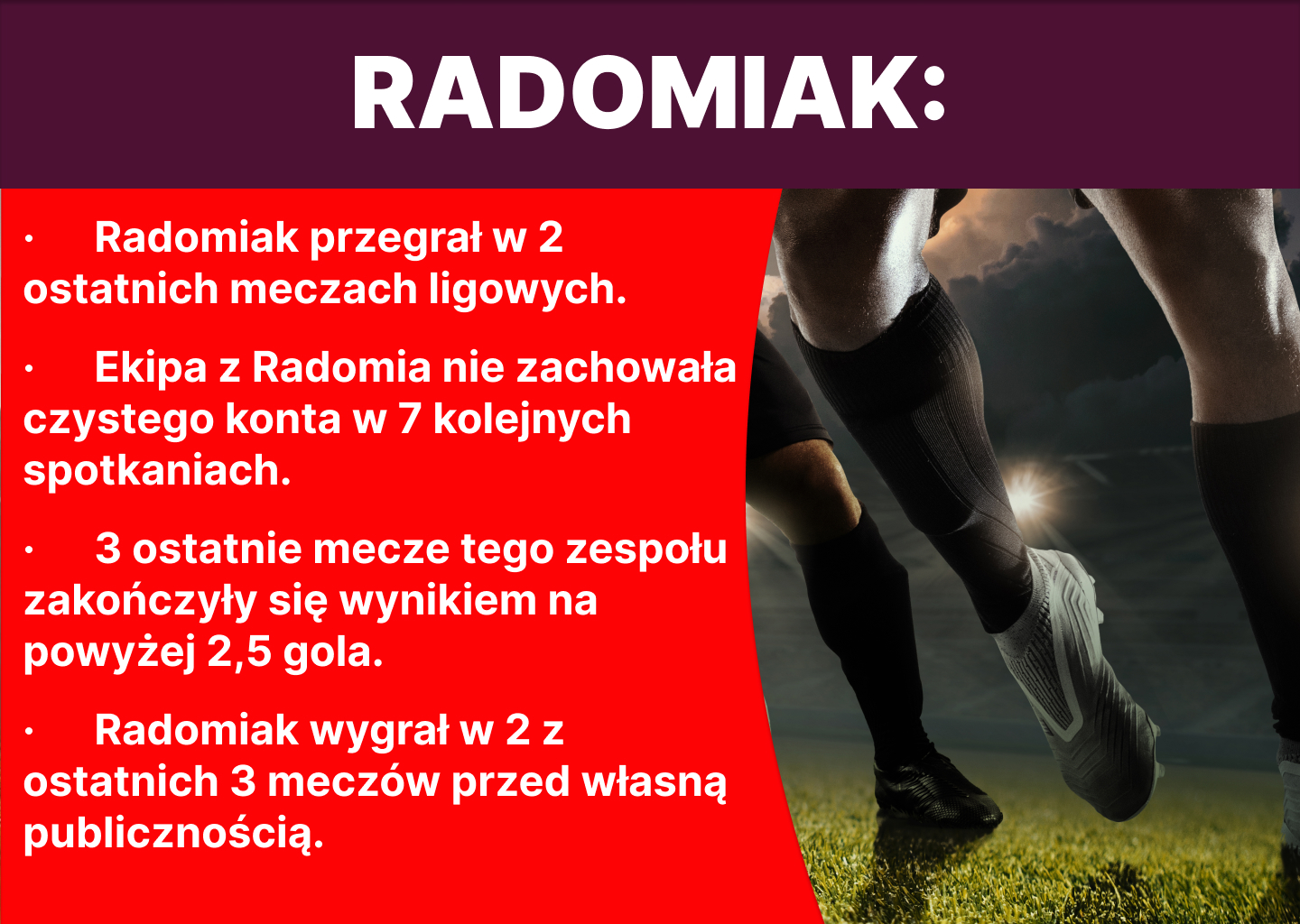 RADOMIAK:

· Radomiak przegrał w 2 ostatnich meczach ligowych.

· Ekipa z Radomia nie zachowała czystego konta w 7 kolejnych spotkaniach.

· 3 ostatnie mecze tego zespołu zakończyły się wynikiem na powyżej 2,5 gola.

· Radomiak wygrał w 2 z ostatnich 3 meczów przed własną publicznością.